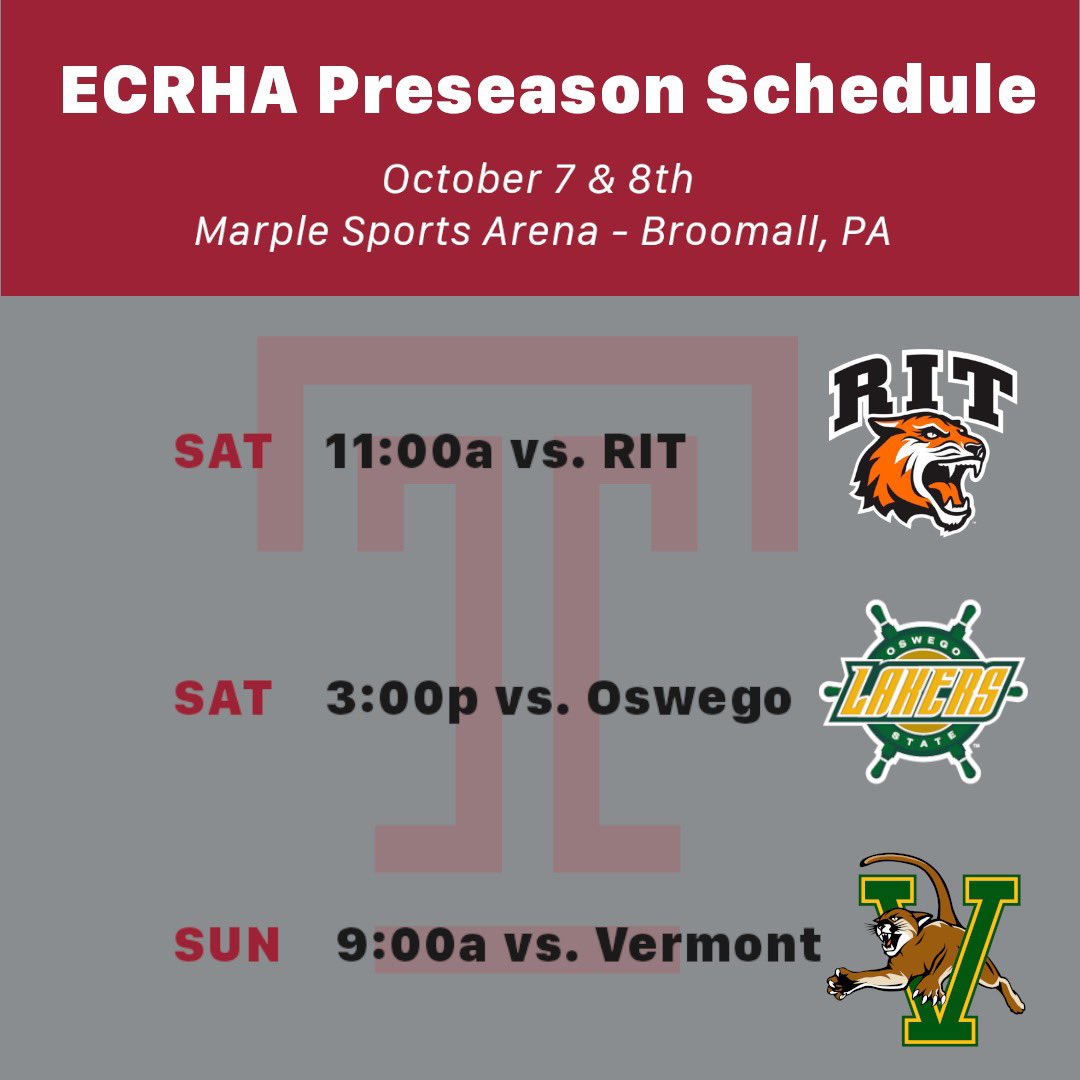 ECRHA Preseason Schedule

October 7 & 8th
Marple Sports Arena - Broomall, PA

SAT 11:00a vs. RIT

RIT

SAT 3:00p vs. Oswego

OSWEGO LAKERS STATE

SUN 9:00a vs. Vermont

V